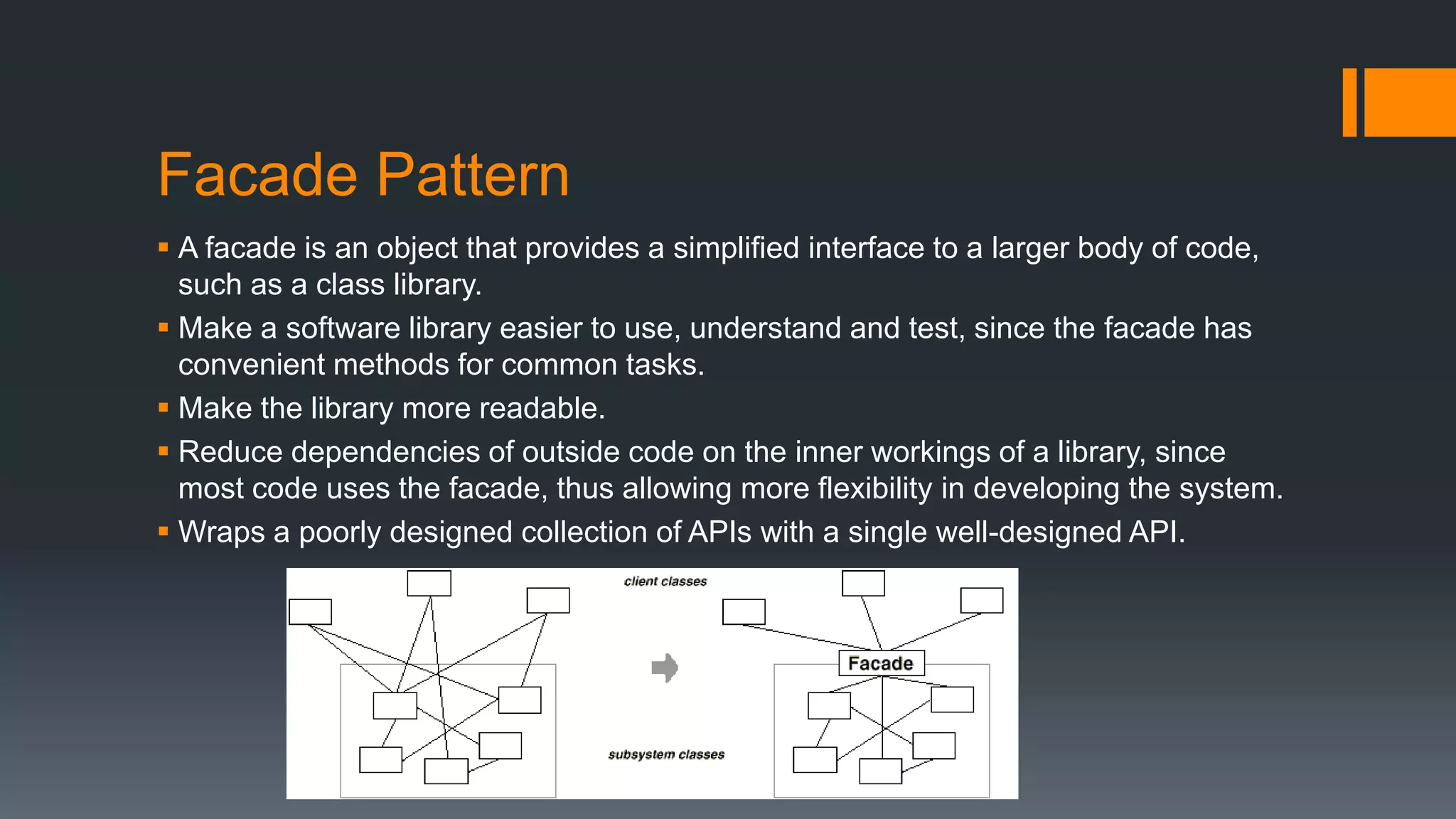 Facade Pattern

▪ A facade is an object that provides a simplified interface to a larger body of code, such as a class library.

▪ Make a software library easier to use, understand and test, since the facade has convenient methods for common tasks.

▪ Make the library more readable.

▪ Reduce dependencies of outside code on the inner workings of a library, since most code uses the facade, thus allowing more flexibility in developing the system.

▪ Wraps a poorly designed collection of APIs with a single well-designed API.

client classes

Facade

subsystem classes